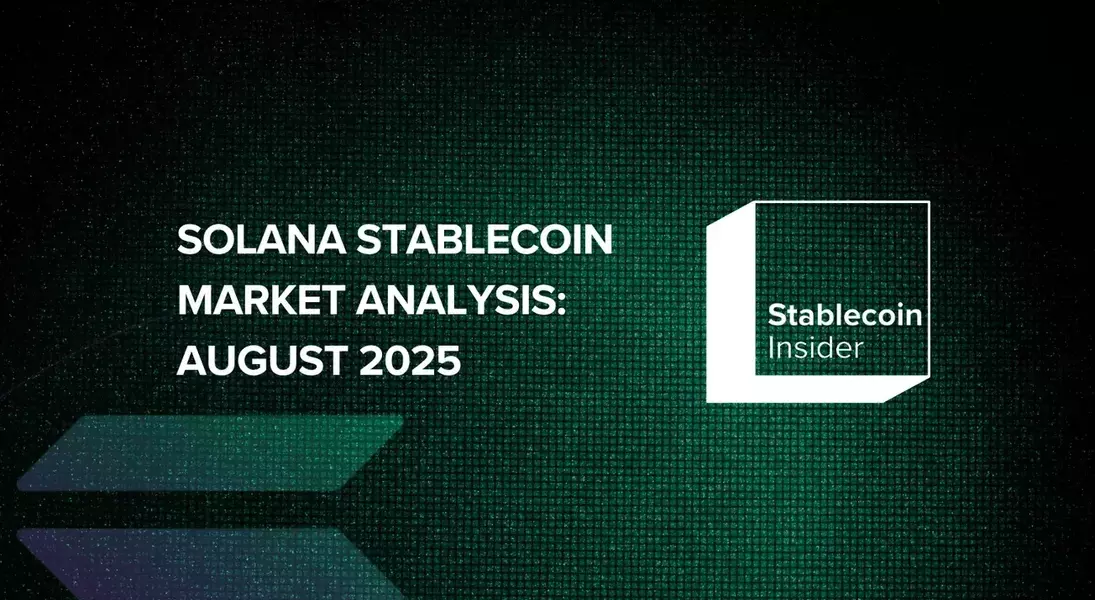 SOLANA STABLECOIN MARKET ANALYSIS: AUGUST 2025

Stablecoin
Insider